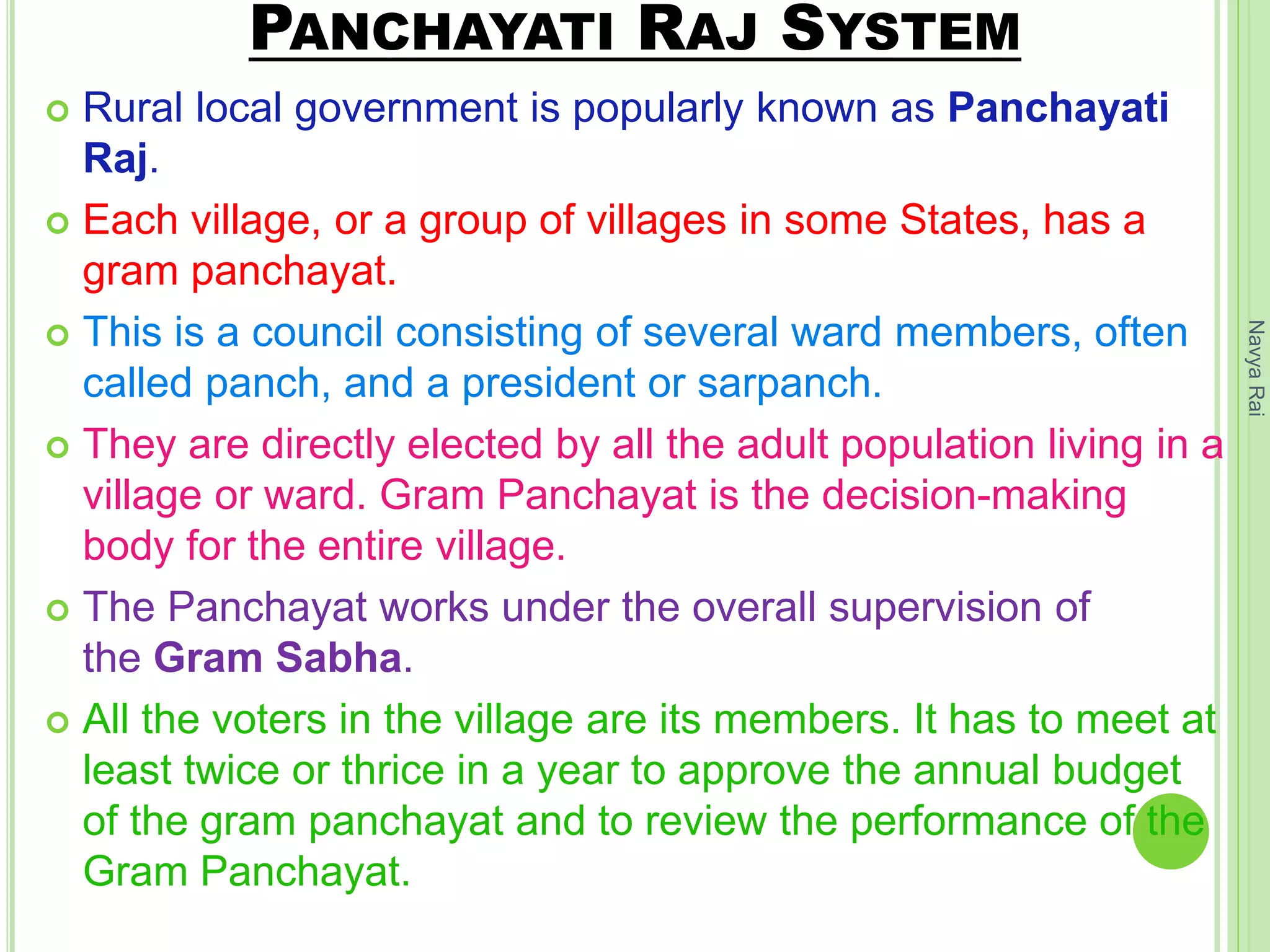 PANCHAYATI RAJ SYSTEM

Rural local government is popularly known as Panchayati Raj.

Each village, or a group of villages in some States, has a gram panchayat.

This is a council consisting of several ward members, often called panch, and a president or sarpanch.

They are directly elected by all the adult population living in a village or ward. Gram Panchayat is the decision-making body for the entire village.

The Panchayat works under the overall supervision of the Gram Sabha.

All the voters in the village are its members. It has to meet at least twice or thrice in a year to approve the annual budget of the gram panchayat and to review the performance of the Gram Panchayat.

Navya Rai